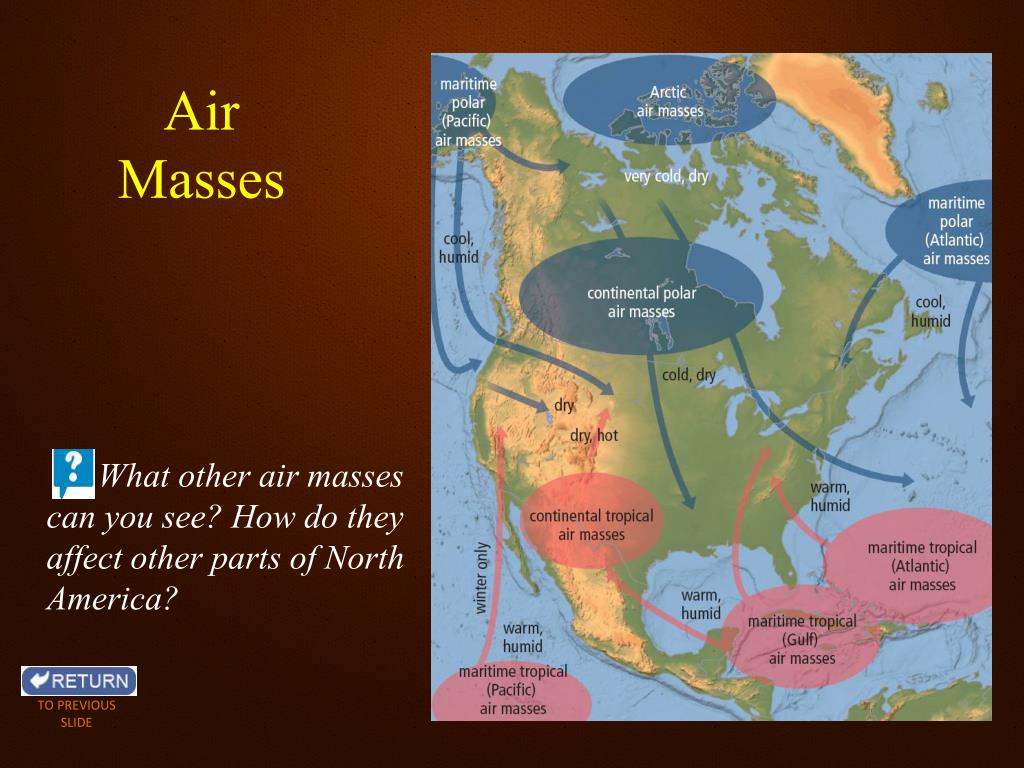 Air Masses

What other air masses can you see? How do they affect other parts of North America?

RETURN
TO PREVIOUS SLIDE

maritime polar (Pacific) air masses

Arctic air masses

very cold, dry

maritime polar (Atlantic) air masses

cool, humid

continental polar air masses

cool, humid

cold, dry

dry

dry, hot

warm, humid

continental tropical air masses

maritime tropical (Atlantic) air masses

winter only

warm, humid

maritime tropical (Gulf) air masses

warm, humid

maritime tropical (Pacific) air masses